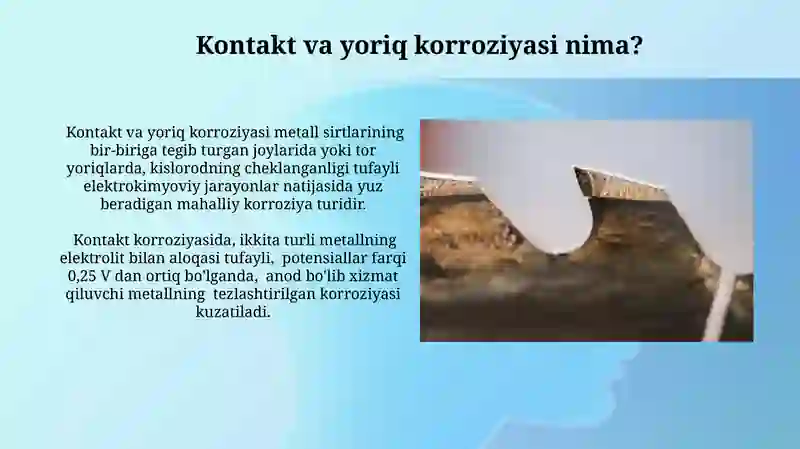 Kontakt va yoriq korroziyasi nima?

Kontakt va yoriq korroziyasi metall sirtlarining bir-biriga tegib turgan joylarida yoki tor yoriqlarda, kislorodning cheklanganligi tufayli elektrokimyoviy jarayonlar natijasida yuz beradigan mahalliy korroziya turidir.

Kontakt korroziyasida, ikkita turli metallning elektrolit bilan aloqasi tufayli, potensiallar farqi 0,25 V dan ortiq bo'lganda, anod bo'lib xizmat qiluvchi metallning tezlashtirilgan korroziyasi kuzatiladi.